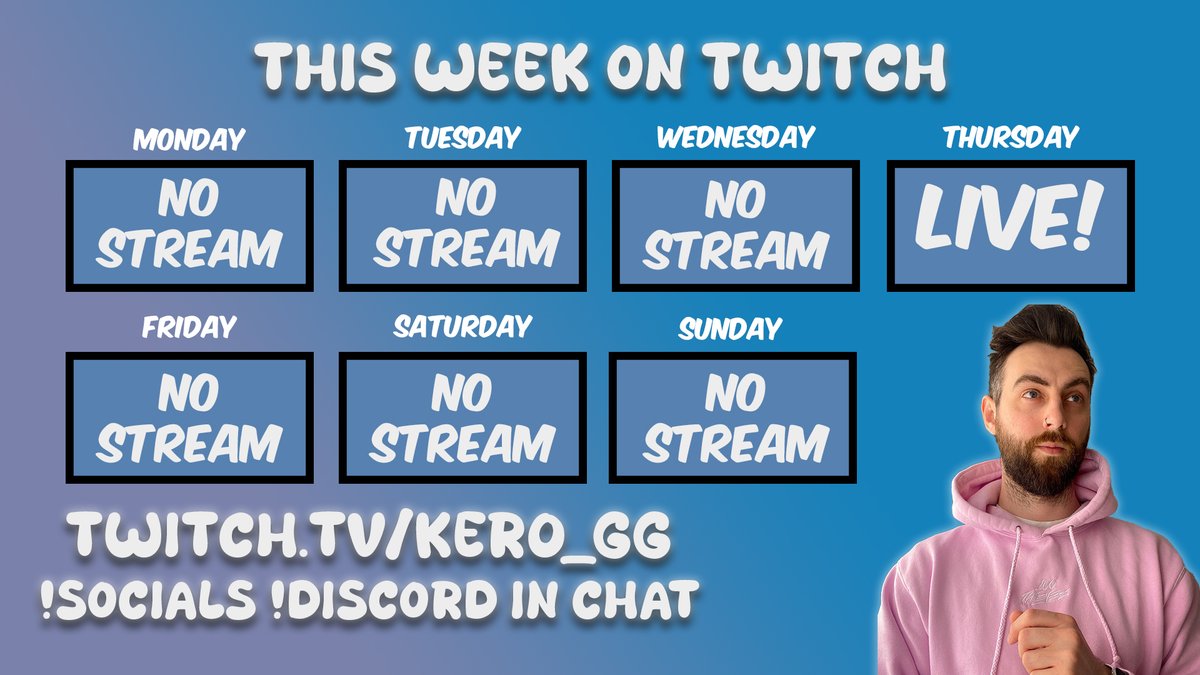 THIS WEEK ON TWITCH

MONDAY
NO STREAM

TUESDAY
NO STREAM

WEDNESDAY
NO STREAM

THURSDAY
LIVE!

FRIDAY
NO STREAM

SATURDAY
NO STREAM

SUNDAY
NO STREAM

TWITCH.TV/KERO_GG
!SOCIALS !DISCORD IN CHAT